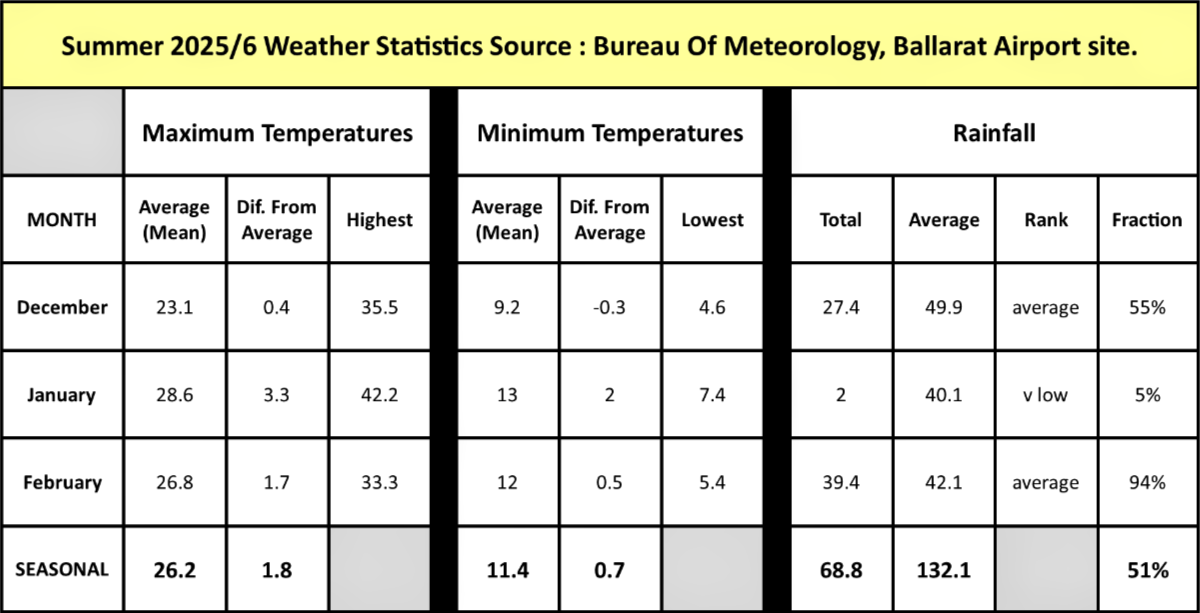 Summer 2025/6 Weather Statistics Source : Bureau Of Meteorology, Ballarat Airport site.

| | Maximum Temperatures | | | Minimum Temperatures | | | Rainfall | | | |
|---|---|---|---|---|---|---|---|---|---|---|
| MONTH | Average (Mean) | Dif. From Average | Highest | Average (Mean) | Dif. From Average | Lowest | Total | Average | Rank | Fraction |
| December | 23.1 | 0.4 | 35.5 | 9.2 | -0.3 | 4.6 | 27.4 | 49.9 | average | 55% |
| January | 28.6 | 3.3 | 42.2 | 13 | 2 | 7.4 | 2 | 40.1 | v low | 5% |
| February | 26.8 | 1.7 | 33.3 | 12 | 0.5 | 5.4 | 39.4 | 42.1 | average | 94% |
| SEASONAL | 26.2 | 1.8 | | 11.4 | 0.7 | | 68.8 | 132.1 | | 51% |